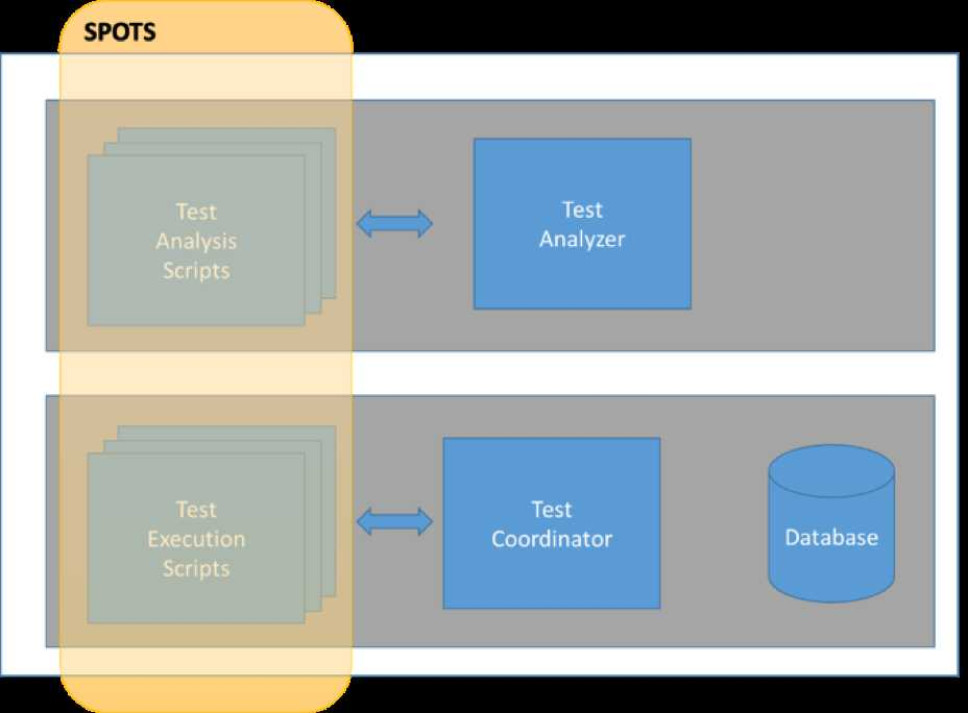 SPOTS

Test Analysis Scripts

Test Analyzer

Test Execution Scripts

Test Coordinator

Database